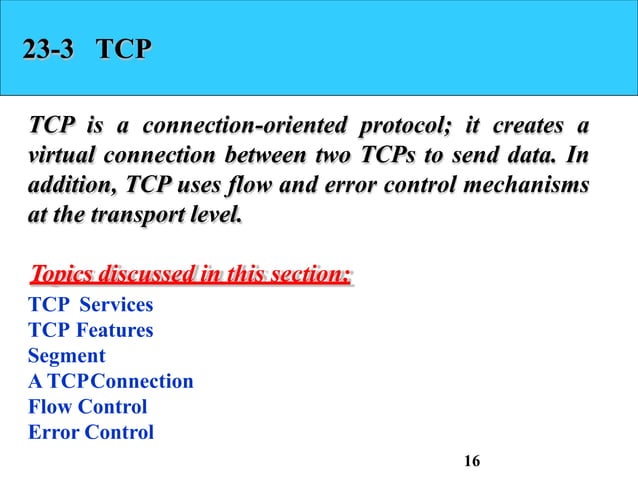 23-3 TCP

TCP is a connection-oriented protocol; it creates a virtual connection between two TCPs to send data. In addition, TCP uses flow and error control mechanisms at the transport level.

Topics discussed in this section:
TCP Services
TCP Features
Segment
A TCPConnection
Flow Control
Error Control

16